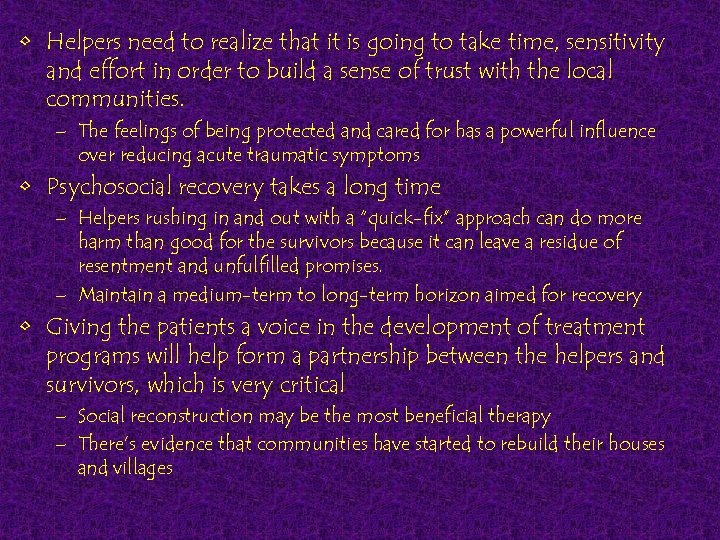 • Helpers need to realize that it is going to take time, sensitivity and effort in order to build a sense of trust with the local communities.
– The feelings of being protected and cared for has a powerful influence over reducing acute traumatic symptoms
• Psychosocial recovery takes a long time
– Helpers rushing in and out with a "quick-fix" approach can do more harm than good for the survivors because it can leave a residue of resentment and unfulfilled promises.
– Maintain a medium-term to long-term horizon aimed for recovery
• Giving the patients a voice in the development of treatment programs will help form a partnership between the helpers and survivors, which is very critical
– Social reconstruction may be the most beneficial therapy
– There's evidence that communities have started to rebuild their houses and villages